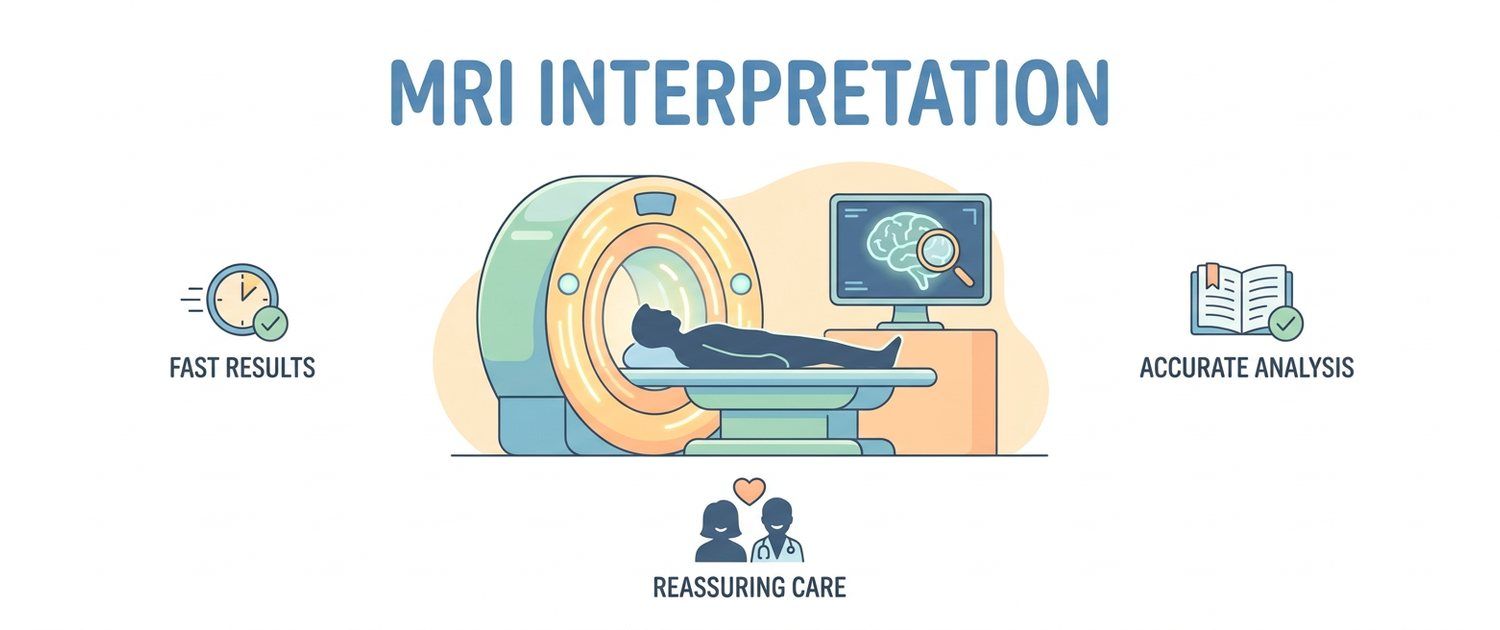 MRI INTERPRETATION

FAST RESULTS

ACCURATE ANALYSIS

REASSURING CARE